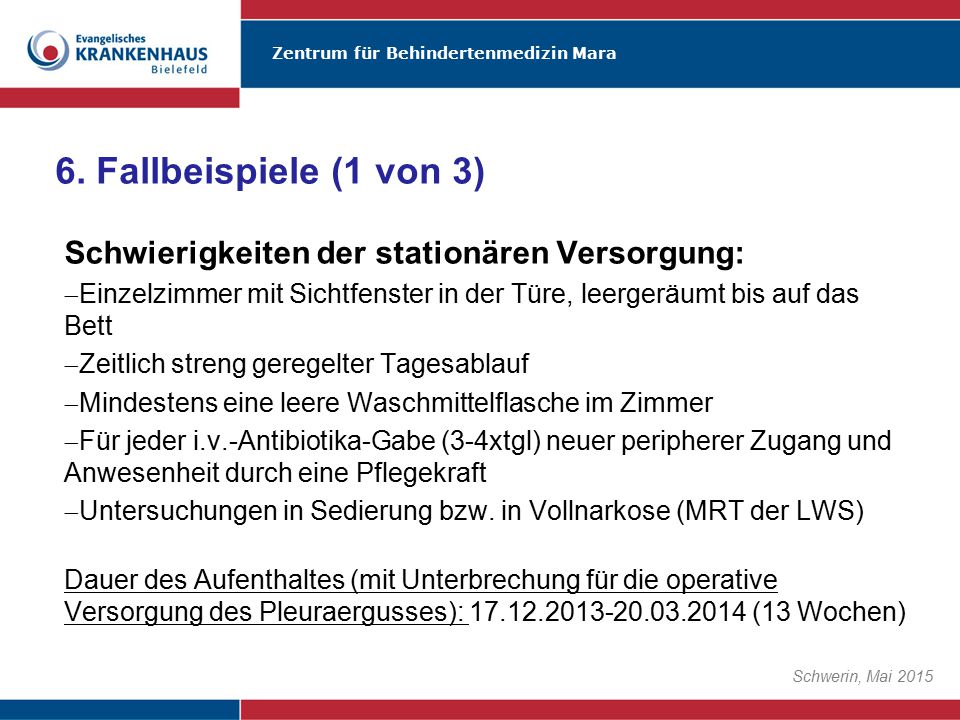 Evangelisches
KRANKENHAUS
Bielefeld

Zentrum für Behindertenmedizin Mara

6. Fallbeispiele (1 von 3)

Schwierigkeiten der stationären Versorgung:

–Einzelzimmer mit Sichtfenster in der Türe, leergeräumt bis auf das Bett

–Zeitlich streng geregelter Tagesablauf

–Mindestens eine leere Waschmittelflasche im Zimmer

–Für jeder i.v.-Antibiotika-Gabe (3-4xtgl) neuer peripherer Zugang und Anwesenheit durch eine Pflegekraft

–Untersuchungen in Sedierung bzw. in Vollnarkose (MRT der LWS)

Dauer des Aufenthaltes (mit Unterbrechung für die operative Versorgung des Pleuraergusses): 17.12.2013-20.03.2014 (13 Wochen)

Schwerin, Mai 2015